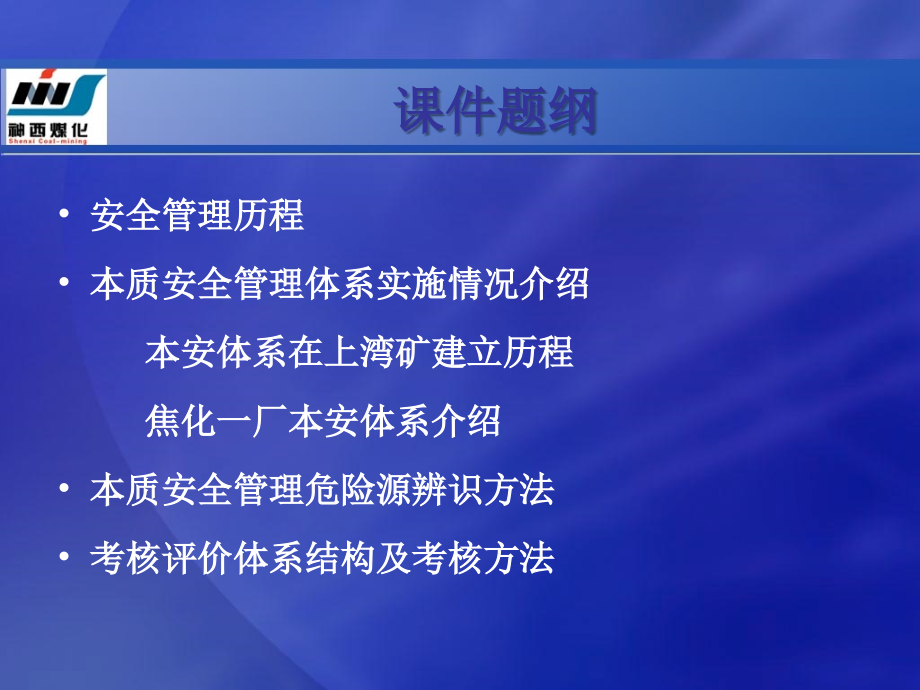 神西煤化
Shenxi Coal-mining

课件题纲

• 安全管理历程
• 本质安全管理体系实施情况介绍
本安体系在上湾矿建立历程
焦化一厂本安体系介绍
• 本质安全管理危险源辨识方法
• 考核评价体系结构及考核方法